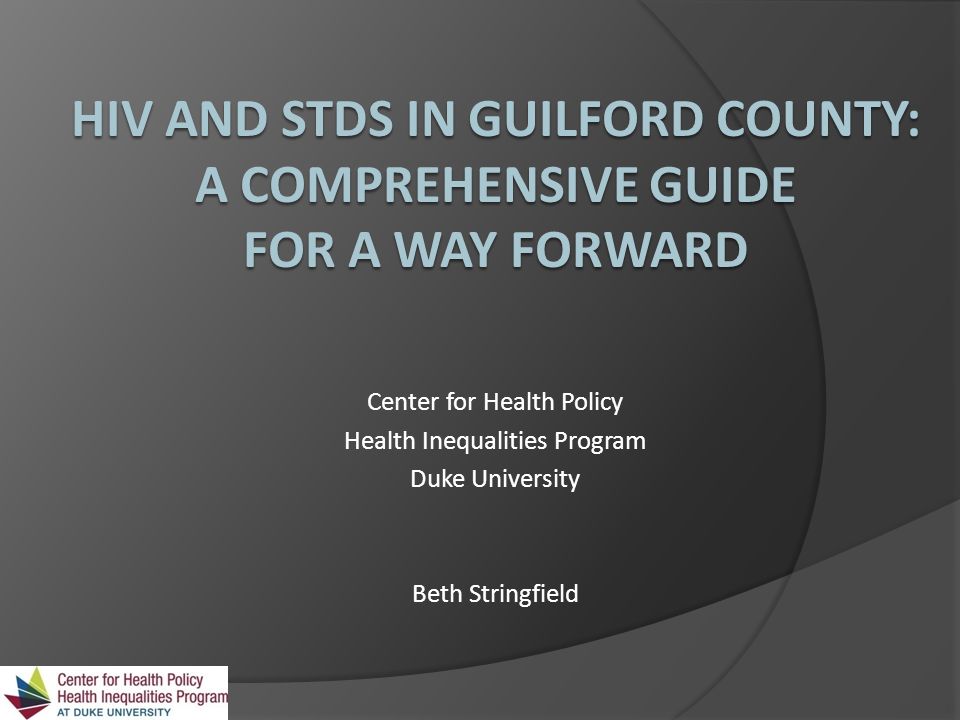 HIV AND STDS IN GUILFORD COUNTY: A COMPREHENSIVE GUIDE FOR A WAY FORWARD

Center for Health Policy
Health Inequalities Program
Duke University

Beth Stringfield

Center for Health Policy
Health Inequalities Program
AT DUKE UNIVERSITY